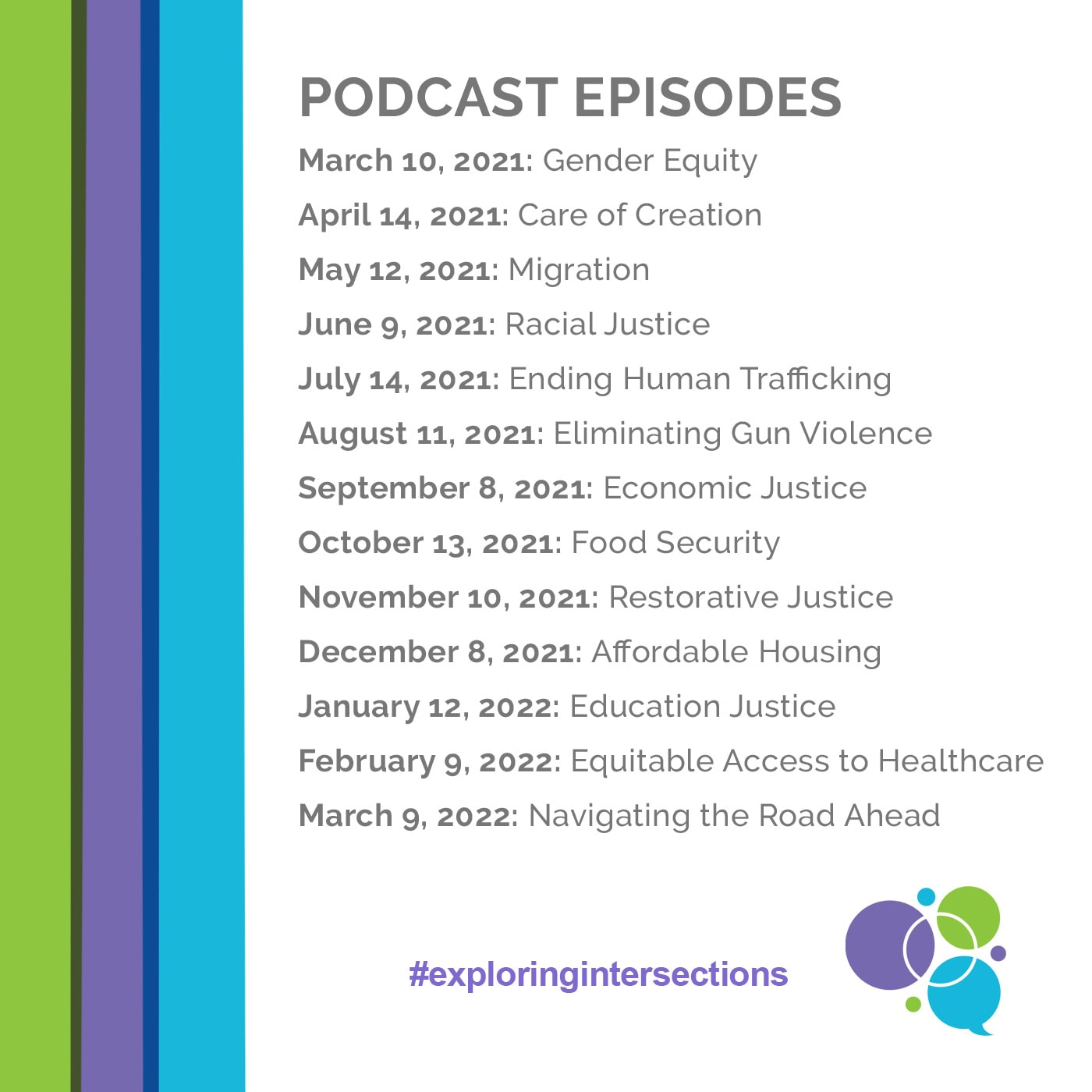 PODCAST EPISODES

March 10, 2021: Gender Equity

April 14, 2021: Care of Creation

May 12, 2021: Migration

June 9, 2021: Racial Justice

July 14, 2021: Ending Human Trafficking

August 11, 2021: Eliminating Gun Violence

September 8, 2021: Economic Justice

October 13, 2021: Food Security

November 10, 2021: Restorative Justice

December 8, 2021: Affordable Housing

January 12, 2022: Education Justice

February 9, 2022: Equitable Access to Healthcare

March 9, 2022: Navigating the Road Ahead

#exploringintersections